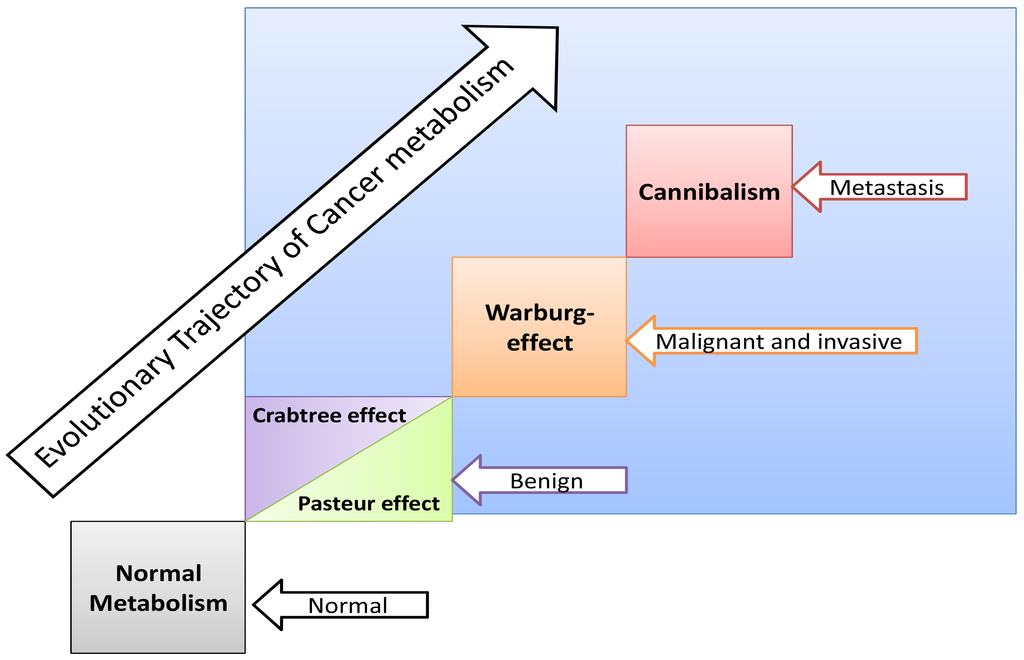 Evolutionary Trajectory of Cancer metabolism

Cannibalism

Metastasis

Warburg-effect

Malignant and invasive

Crabtree effect

Pasteur effect

Benign

Normal Metabolism

Normal